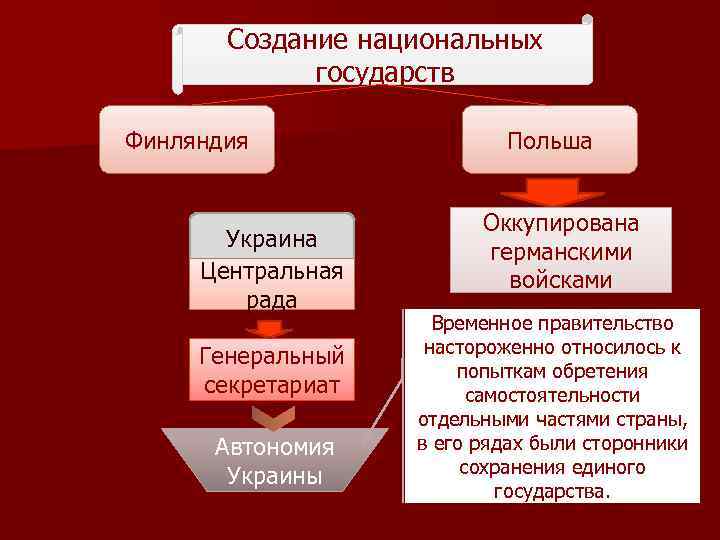 Создание национальных государств

Финляндия

Польша

Оккупирована германскими войсками

Украина

Центральная рада

Генеральный секретариат

Автономия Украины

Временное правительство настороженно относилось к попыткам обретения самостоятельности отдельными частями страны, в его рядах были сторонники сохранения единого государства.